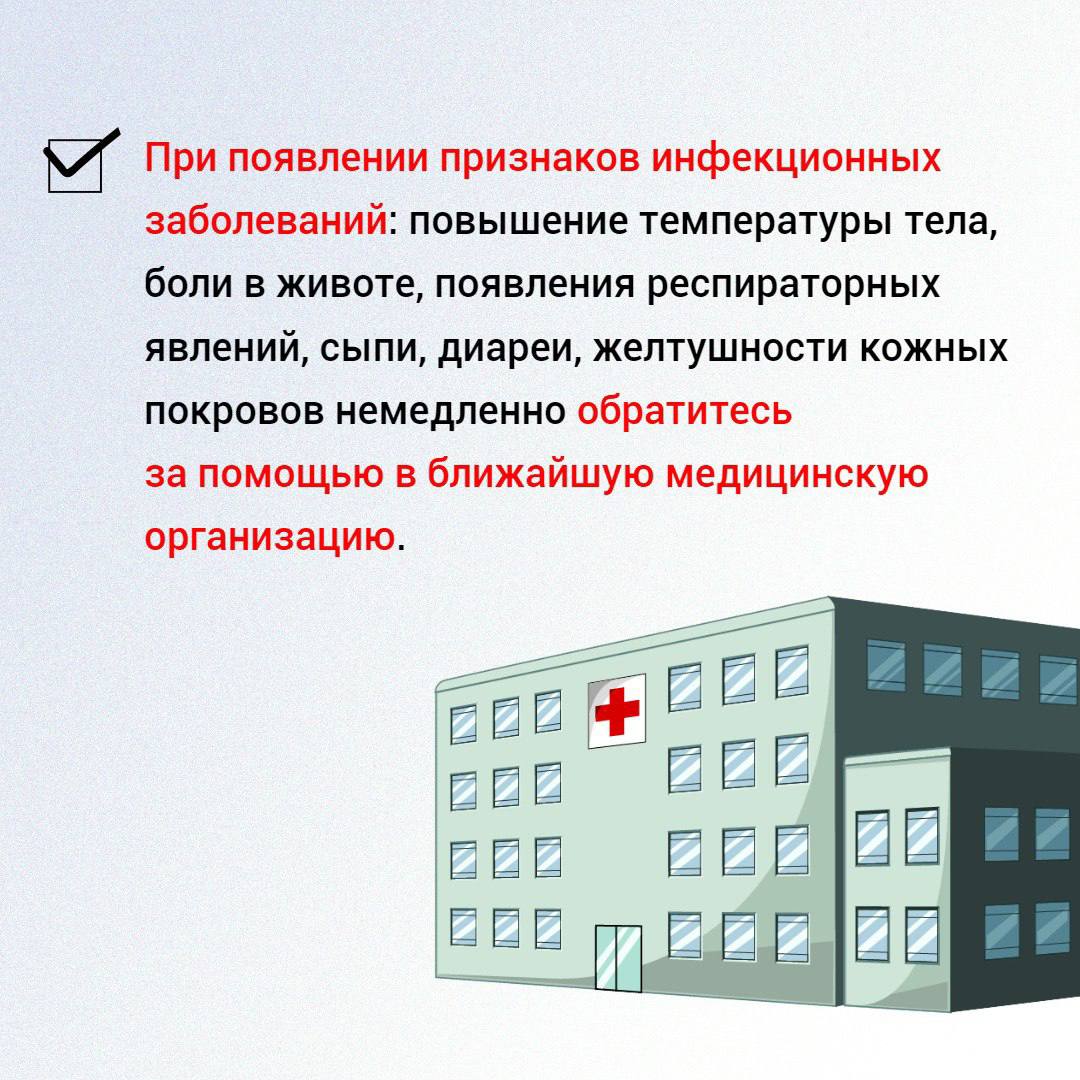 При появлении признаков инфекционных заболеваний: повышение температуры тела, боли в животе, появления респираторных явлений, сыпи, диареи, желтушности кожных покровов немедленно обратитесь за помощью в ближайшую медицинскую организацию.